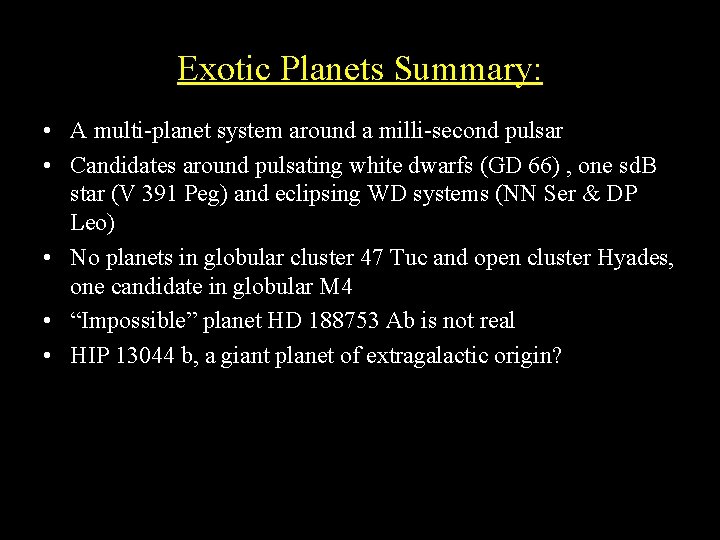 Exotic Planets Summary:

• A multi-planet system around a milli-second pulsar

• Candidates around pulsating white dwarfs (GD 66) , one sdB star (V 391 Peg) and eclipsing WD systems (NN Ser & DP Leo)

• No planets in globular cluster 47 Tuc and open cluster Hyades, one candidate in globular M4

• “Impossible” planet HD 188753 Ab is not real

• HIP 13044 b, a giant planet of extragalactic origin?